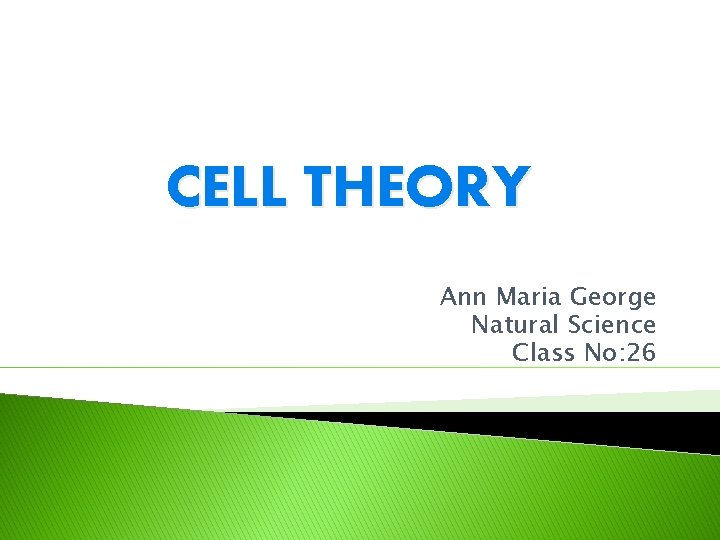 CELL THEORY

Ann Maria George
Natural Science
Class No:26